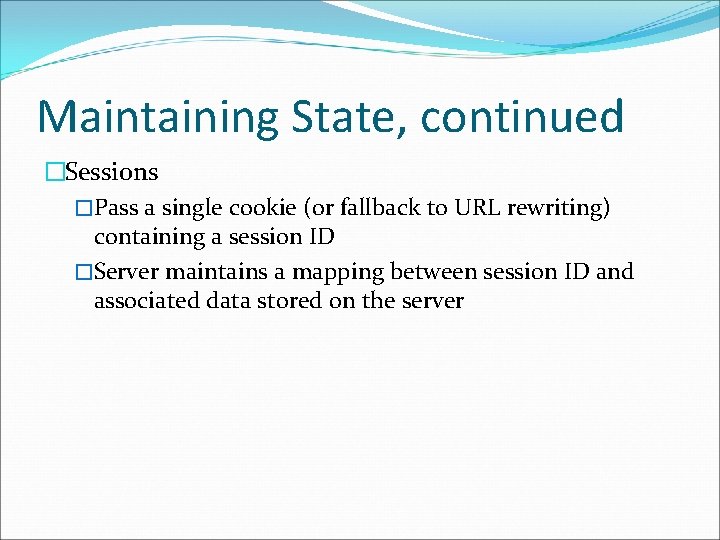 Maintaining State, continued

□Sessions

□Pass a single cookie (or fallback to URL rewriting) containing a session ID

□Server maintains a mapping between session ID and associated data stored on the server